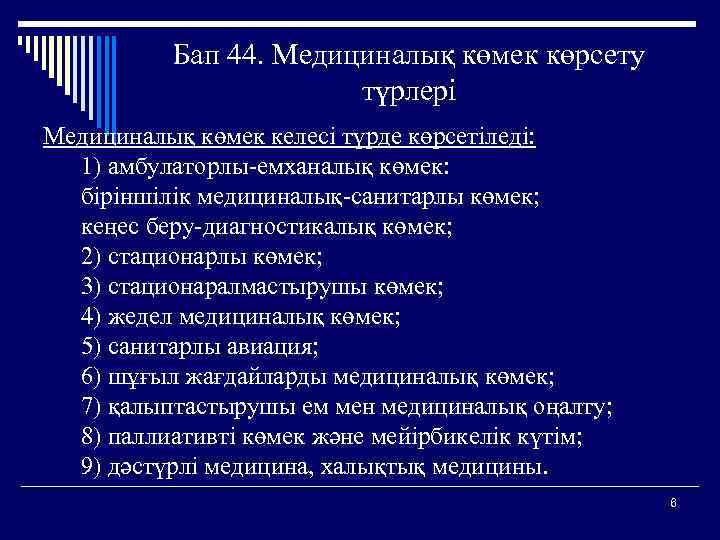 Бап 44. Медициналық көмек көрсету түрлері

Медициналық көмек келесі түрде көрсетіледі:
1) амбулаторлы-емханалық көмек:
біріншілік медициналық-санитарлы көмек;
кеңес беру-диагностикалық көмек;
2) стационарлы көмек;
3) стационаралмастырушы көмек;
4) жедел медициналық көмек;
5) санитарлы авиация;
6) шұғыл жағдайларды медициналық көмек;
7) қалыптастырушы ем мен медициналық оңалту;
8) паллиативті көмек және мейірбикелік күтім;
9) дәстүрлі медицина, халықтық медицины.

6